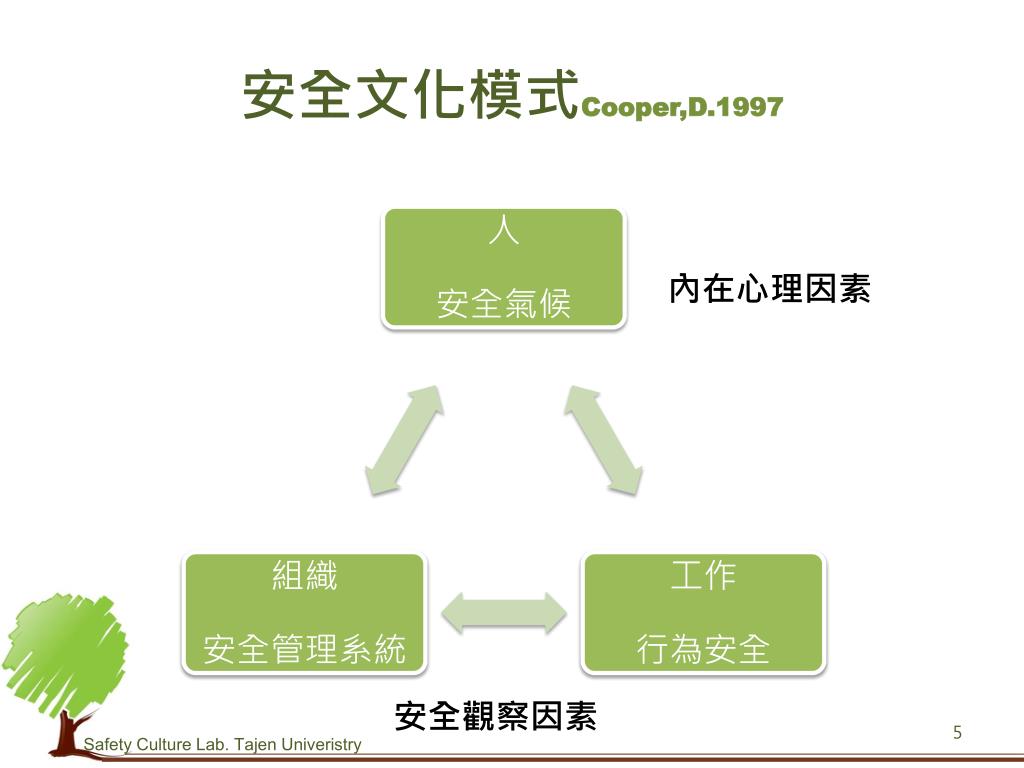 安全文化模式Cooper,D.1997

人

安全氣候

內在心理因素

組織

安全管理系統

工作

行為安全

安全觀察因素

Safety Culture Lab. Tajen Univeristry

5